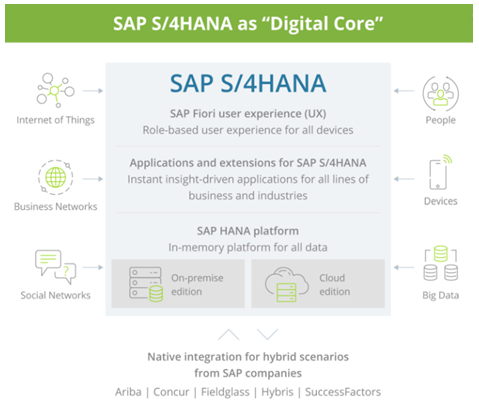 SAP S/4HANA as “Digital Core”

Internet of Things

Business Networks

Social Networks

SAP S/4HANA

SAP Fiori user experience (UX)
Role-based user experience for all devices

Applications and extensions for SAP S/4HANA
Instant insight-driven applications for all lines of business and industries

SAP HANA platform
In-memory platform for all data

On-premise edition

Cloud edition

People

Devices

Big Data

Native integration for hybrid scenarios from SAP companies

Ariba | Concur | Fieldglass | Hybris | SuccessFactors